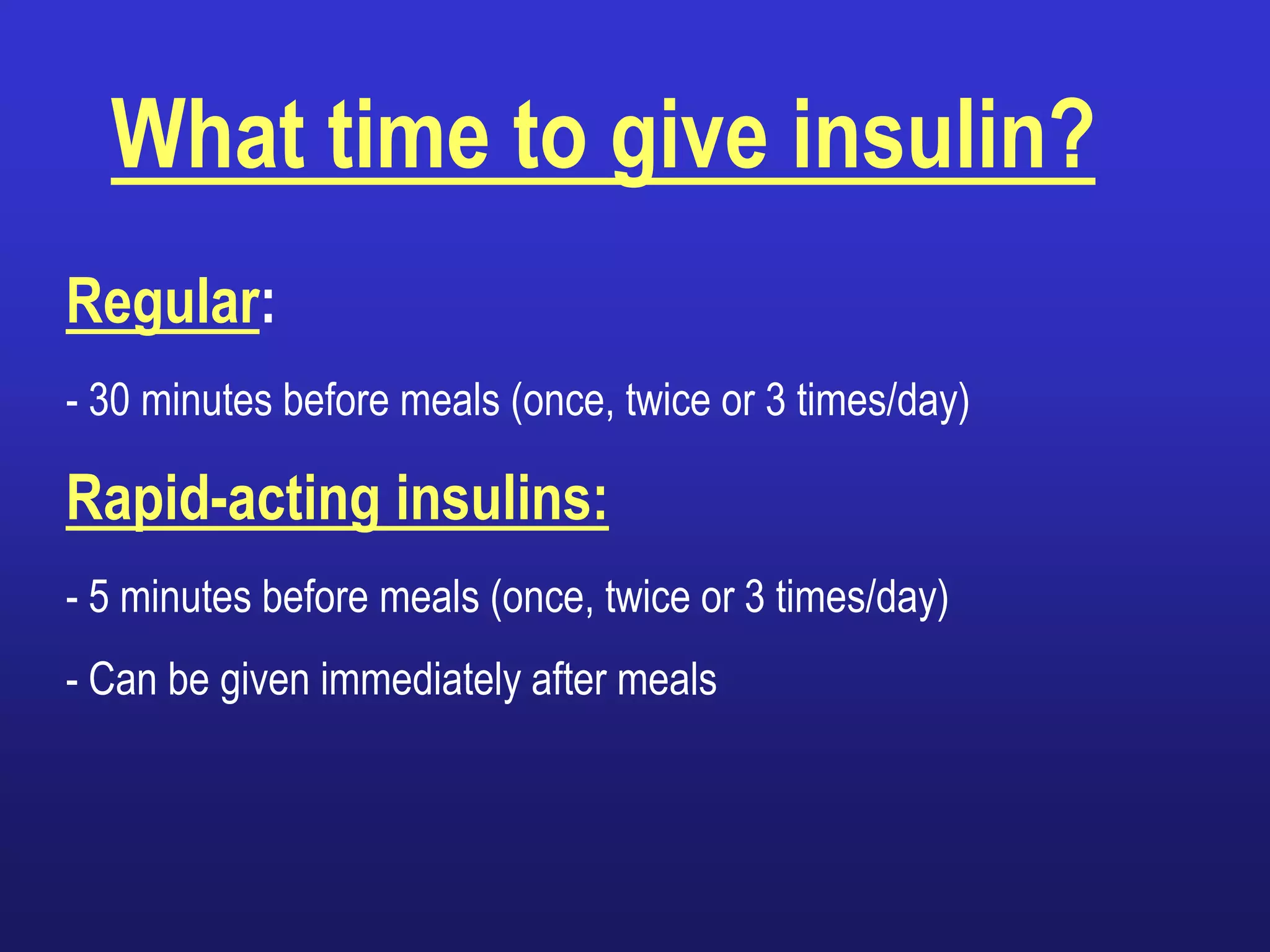 What time to give insulin?

Regular:

- 30 minutes before meals (once, twice or 3 times/day)

Rapid-acting insulins:

- 5 minutes before meals (once, twice or 3 times/day)

- Can be given immediately after meals